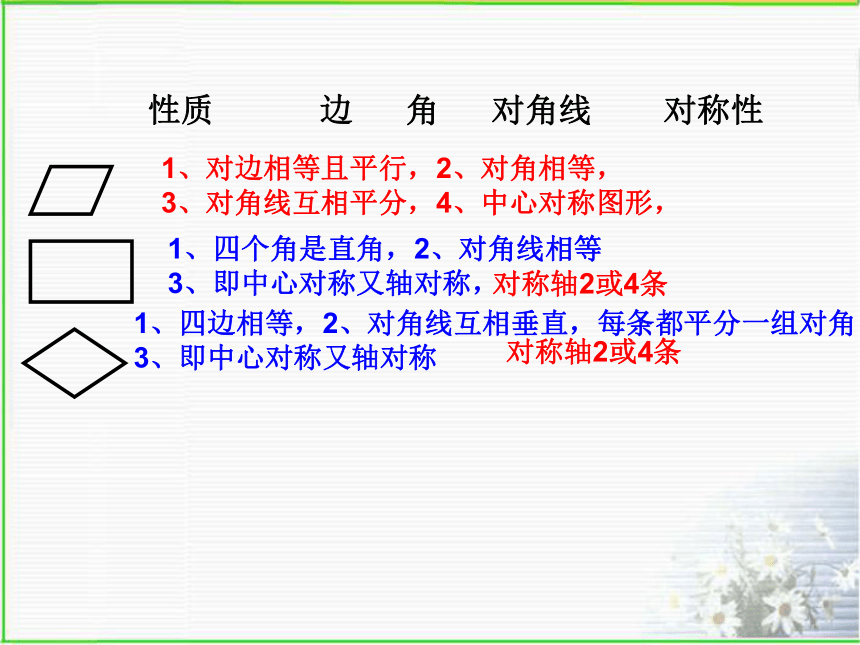 性质　　边　角　对角线　对称性

1、对边相等且平行，2、对角相等，
3、对角线互相平分，4、中心对称图形，

1、四个角是直角，2、对角线相等
3、即中心对称又轴对称，对称轴2或4条

1、四边相等，2、对角线互相垂直，每条都平分一组对角
3、即中心对称又轴对称　对称轴2或4条